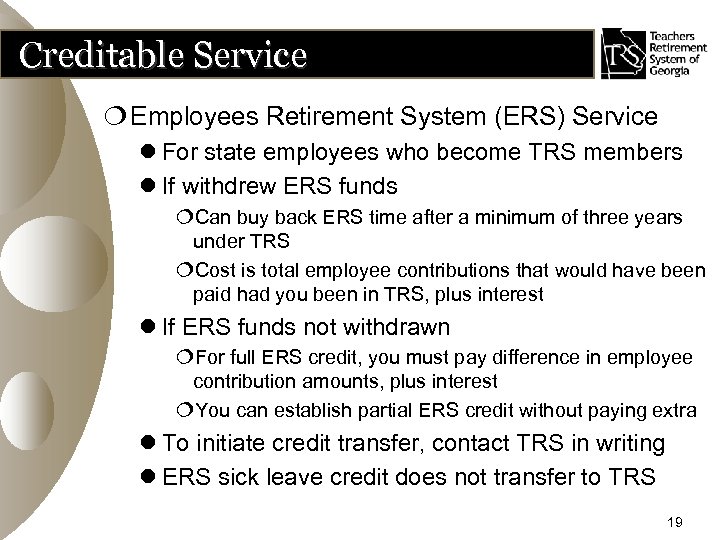 Creditable Service

TRS Teachers Retirement System of Georgia

❍ Employees Retirement System (ERS) Service

● For state employees who become TRS members

● If withdrew ERS funds

❍ Can buy back ERS time after a minimum of three years under TRS

❍ Cost is total employee contributions that would have been paid had you been in TRS, plus interest

● If ERS funds not withdrawn

❍ For full ERS credit, you must pay difference in employee contribution amounts, plus interest

❍ You can establish partial ERS credit without paying extra

● To initiate credit transfer, contact TRS in writing

● ERS sick leave credit does not transfer to TRS

19